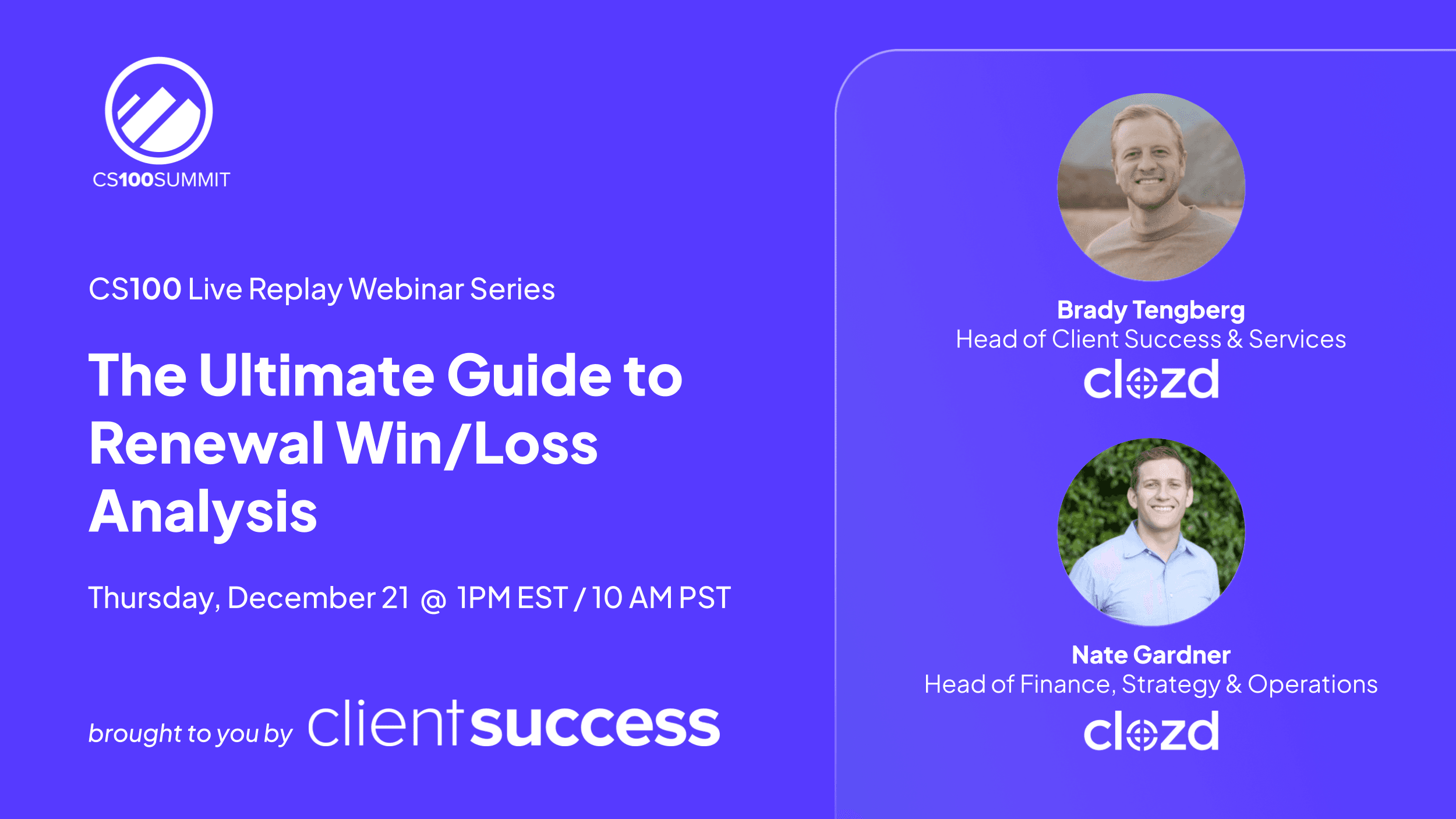 CS100SUMMIT

CS100 Live Replay Webinar Series

The Ultimate Guide to Renewal Win/Loss Analysis

Thursday, December 21 @ 1PM EST / 10 AM PST

brought to you by clientsuccess

Brady Tengberg
Head of Client Success & Services
clozd

Nate Gardner
Head of Finance, Strategy & Operations
clozd